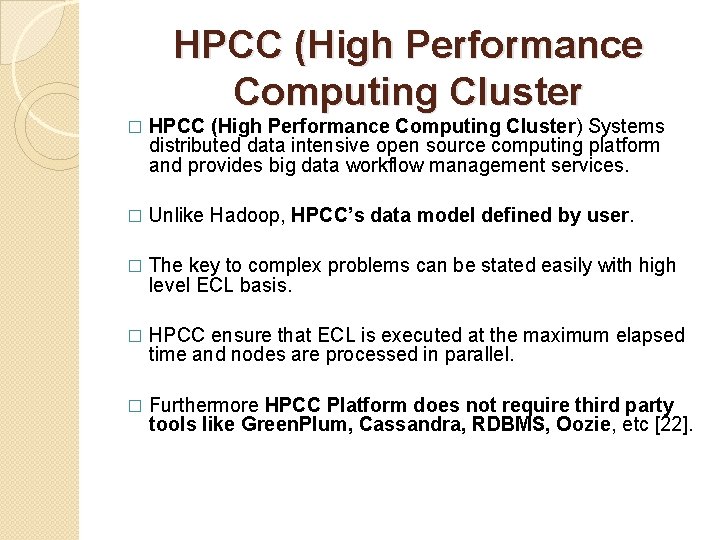 HPCC (High Performance Computing Cluster

□ HPCC (High Performance Computing Cluster) Systems distributed data intensive open source computing platform and provides big data workflow management services.

□ Unlike Hadoop, HPCC's data model defined by user.

□ The key to complex problems can be stated easily with high level ECL basis.

□ HPCC ensure that ECL is executed at the maximum elapsed time and nodes are processed in parallel.

□ Furthermore HPCC Platform does not require third party tools like GreenPlum, Cassandra, RDBMS, Oozie, etc [22].